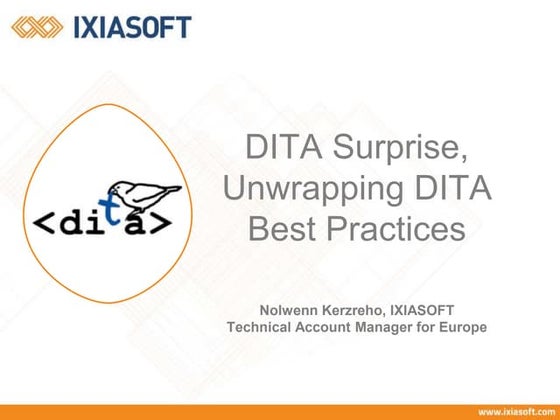 IXIASOFT

<dita>

DITA Surprise, Unwrapping DITA Best Practices

Nolwenn Kerzreho, IXIASOFT
Technical Account Manager for Europe

www.ixiasoft.com